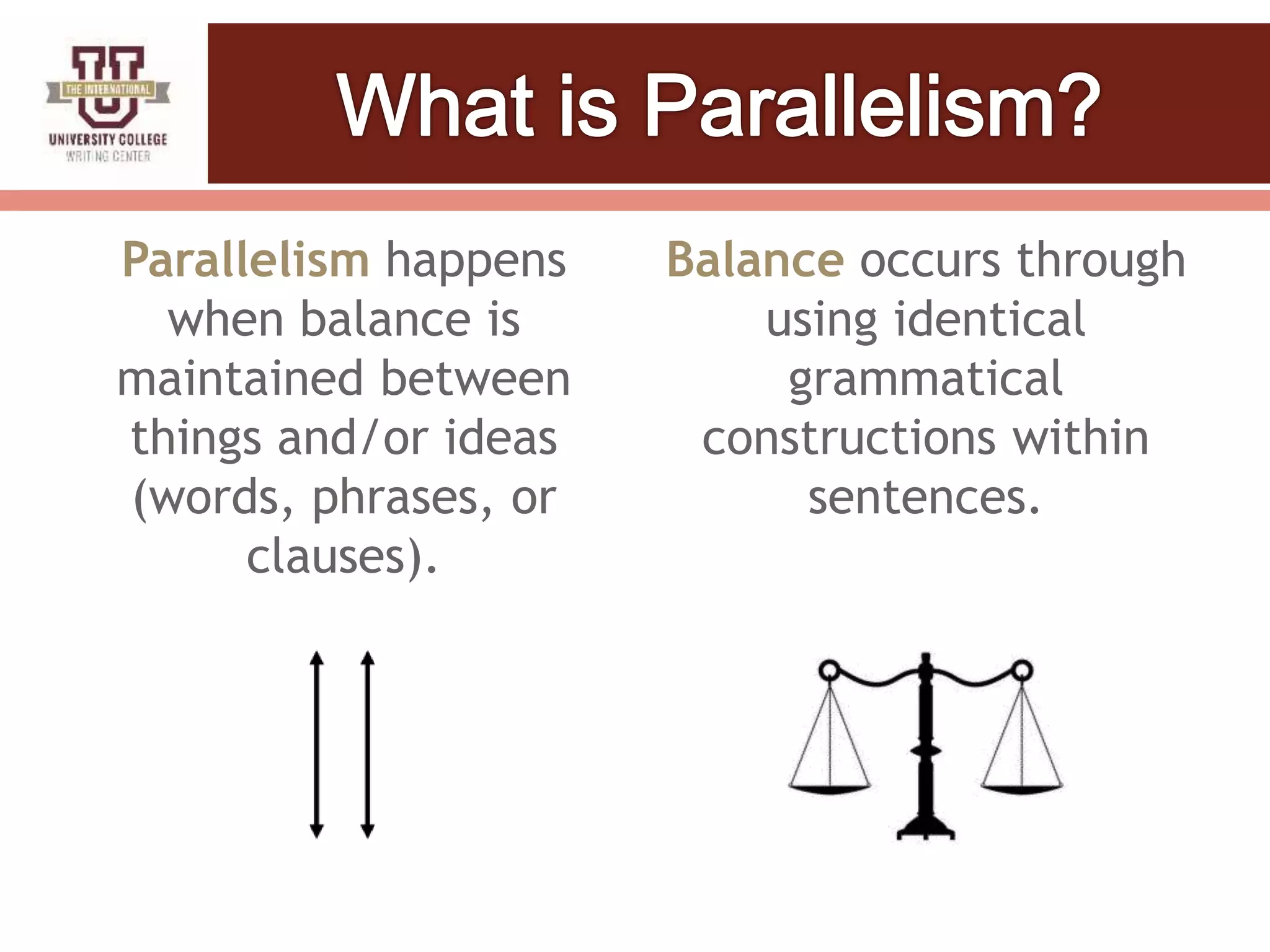 THE INTERNATIONAL
UNIVERSITY COLLEGE
WRITING CENTER

What is Parallelism?

Parallelism happens when balance is maintained between things and/or ideas (words, phrases, or clauses).

Balance occurs through using identical grammatical constructions within sentences.